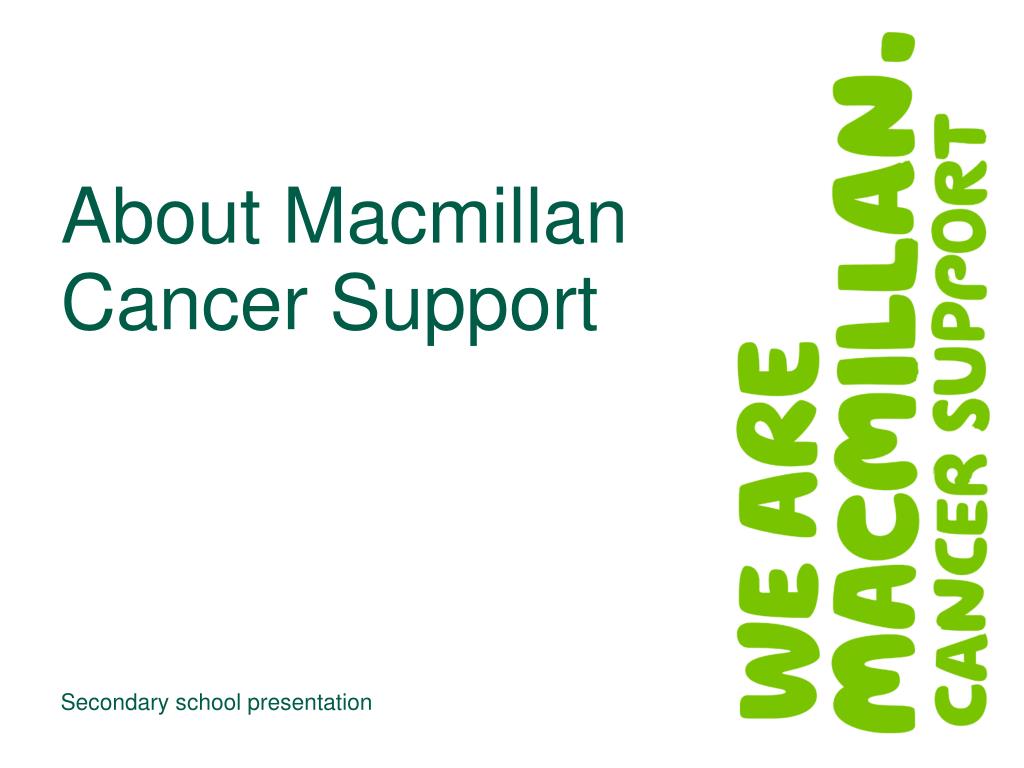 About Macmillan Cancer Support

Secondary school presentation

WE ARE MACMILLAN. CANCER SUPPORT